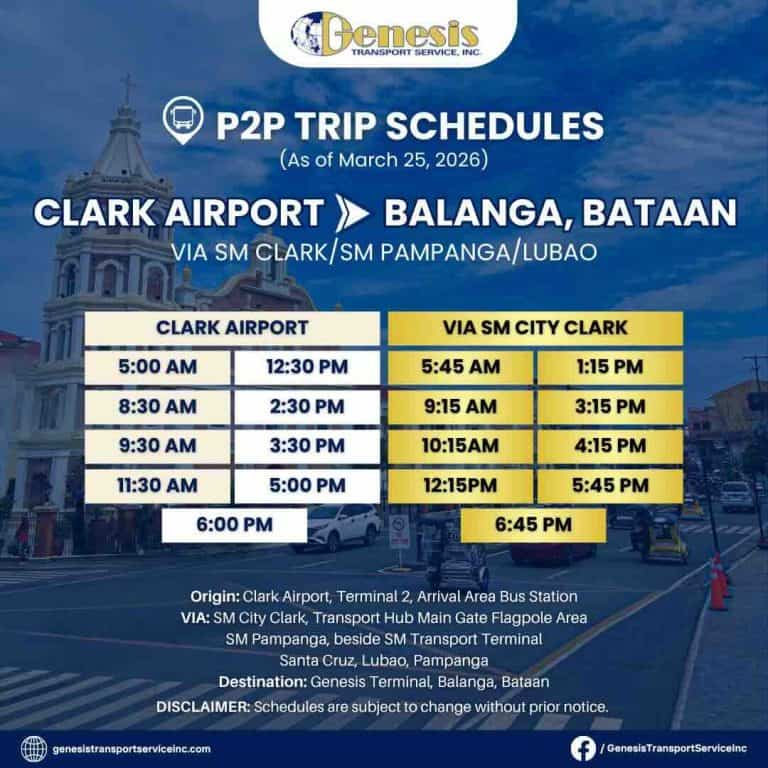 Genesis
TRANSPORT SERVICE, INC.

P2P TRIP SCHEDULES
(As of March 25, 2026)

CLARK AIRPORT BALANGA, BATAAN
VIA SM CLARK/SM PAMPANGA/LUBAO

| CLARK AIRPORT | |
|---|---|
| 5:00 AM | 12:30 PM |
| 8:30 AM | 2:30 PM |
| 9:30 AM | 3:30 PM |
| 11:30 AM | 5:00 PM |
| 6:00 PM | |

| VIA SM CITY CLARK | |
|---|---|
| 5:45 AM | 1:15 PM |
| 9:15 AM | 3:15 PM |
| 10:15AM | 4:15 PM |
| 12:15PM | 5:45 PM |
| 6:45 PM | |

Origin: Clark Airport, Terminal 2, Arrival Area Bus Station
VIA: SM City Clark, Transport Hub Main Gate Flagpole Area
SM Pampanga, beside SM Transport Terminal
Santa Cruz, Lubao, Pampanga
Destination: Genesis Terminal, Balanga, Bataan
DISCLAIMER: Schedules are subject to change without prior notice.

genesistransportserviceinc.com
/ GenesisTransportServiceInc